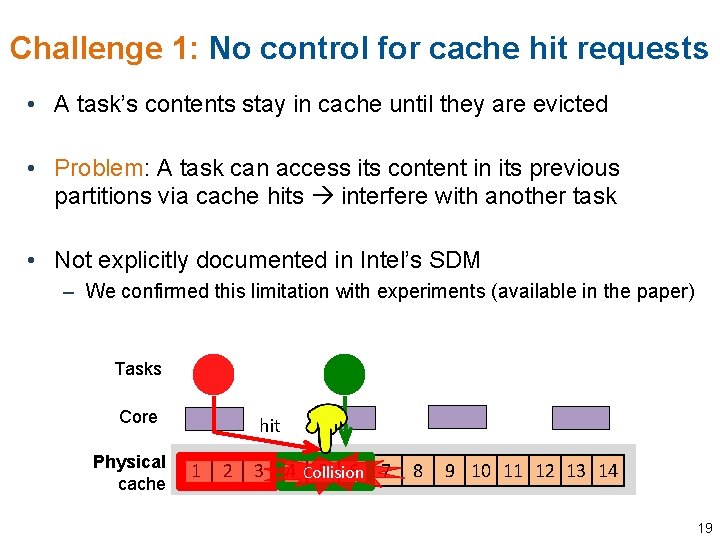 Challenge 1: No control for cache hit requests

• A task's contents stay in cache until they are evicted

• Problem: A task can access its content in its previous partitions via cache hits → interfere with another task

• Not explicitly documented in Intel's SDM
  – We confirmed this limitation with experiments (available in the paper)

Tasks

Core

hit

Physical cache

1 2 3 4 Collision 7 8 9 10 11 12 13 14

19